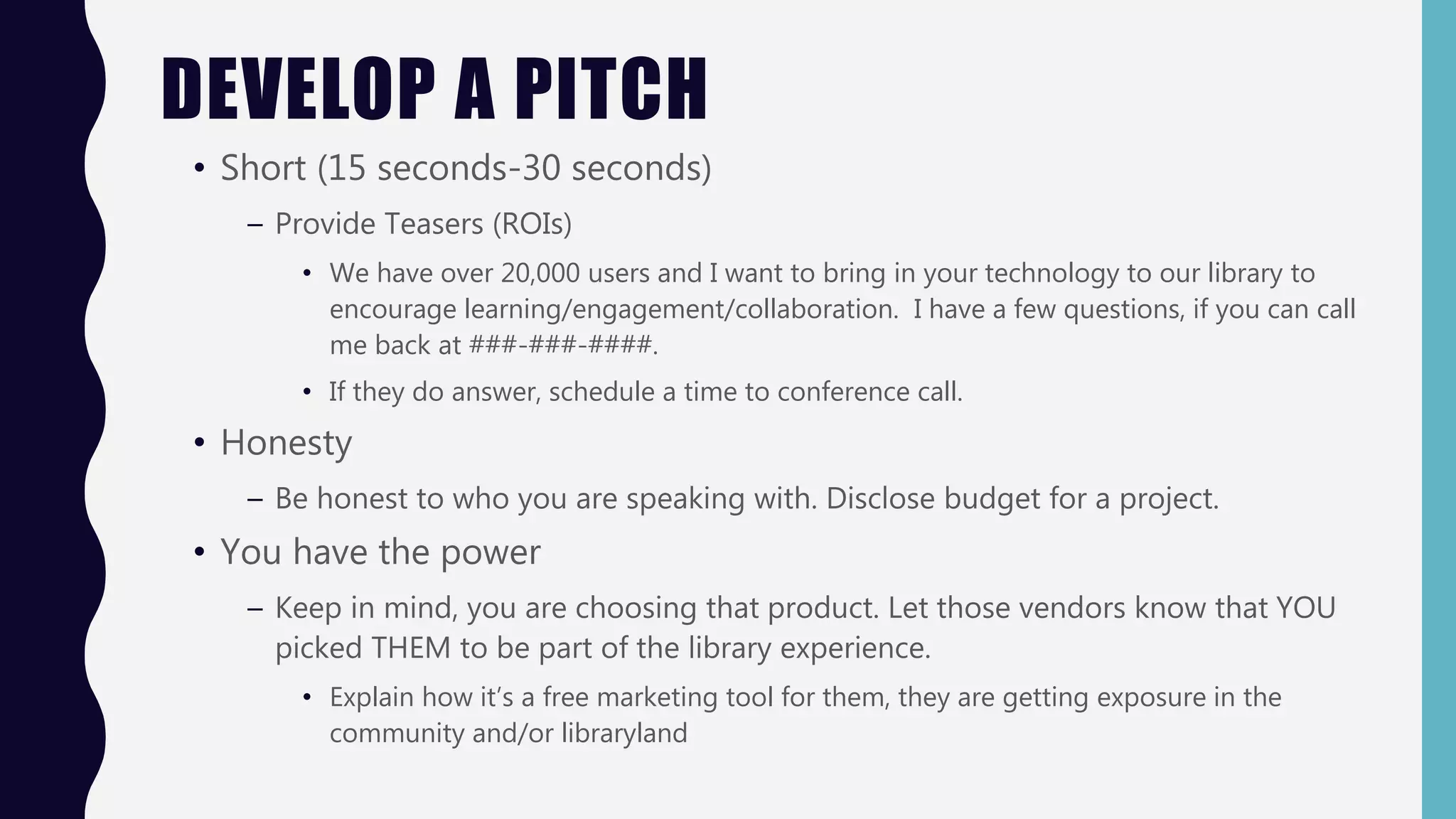 DEVELOP A PITCH

• Short (15 seconds-30 seconds)

– Provide Teasers (ROIs)

• We have over 20,000 users and I want to bring in your technology to our library to encourage learning/engagement/collaboration. I have a few questions, if you can call me back at ###-###-####.

• If they do answer, schedule a time to conference call.

• Honesty

– Be honest to who you are speaking with. Disclose budget for a project.

• You have the power

– Keep in mind, you are choosing that product. Let those vendors know that YOU picked THEM to be part of the library experience.

• Explain how it's a free marketing tool for them, they are getting exposure in the community and/or libraryland